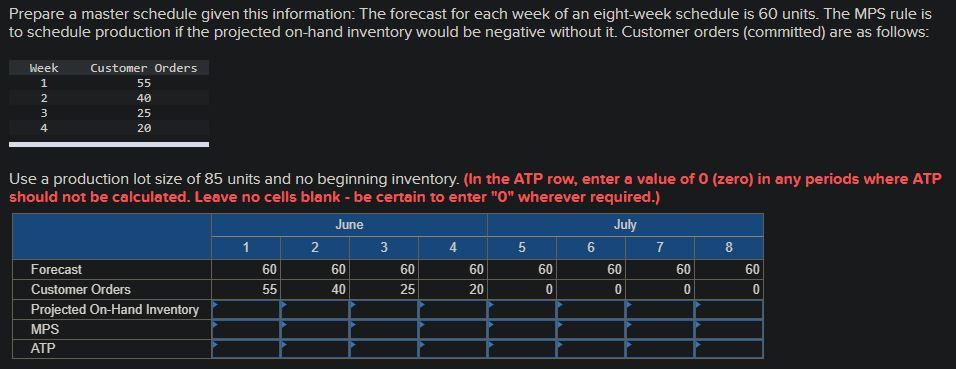 Prepare a master schedule given this information: The forecast for each week of an eight-week schedule is 60 units. The MPS rule is to schedule production if the projected on-hand inventory would be negative without it. Customer orders (committed) are as follows:

| Week | Customer Orders |
|---|---|
| 1 | 55 |
| 2 | 40 |
| 3 | 25 |
| 4 | 20 |

Use a production lot size of 85 units and no beginning inventory. (In the ATP row, enter a value of 0 (zero) in any periods where ATP should not be calculated. Leave no cells blank - be certain to enter "0" wherever required.)

| | June | | | | July | | | |
|---|---|---|---|---|---|---|---|---|
| | 1 | 2 | 3 | 4 | 5 | 6 | 7 | 8 |
| Forecast | 60 | 60 | 60 | 60 | 60 | 60 | 60 | 60 |
| Customer Orders | 55 | 40 | 25 | 20 | 0 | 0 | 0 | 0 |
| Projected On-Hand Inventory | | | | | | | | |
| MPS | | | | | | | | |
| ATP | | | | | | | | |